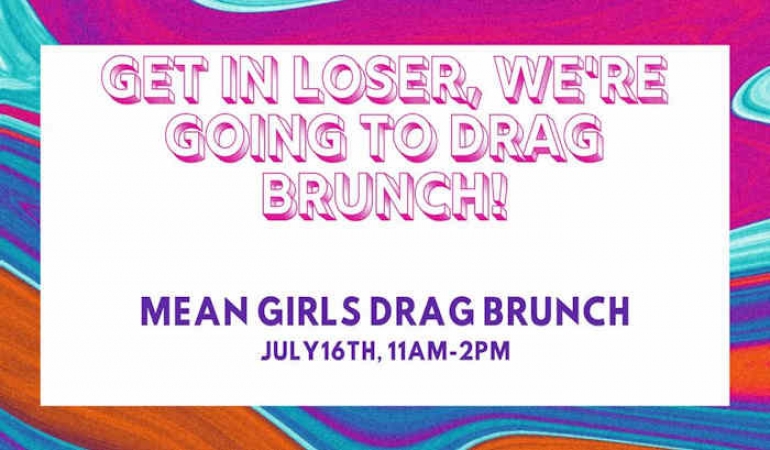 GET IN LOSER, WE'RE GOING TO DRAG BRUNCH!

MEAN GIRLS DRAG BRUNCH
JULY16TH, 11AM-2PM